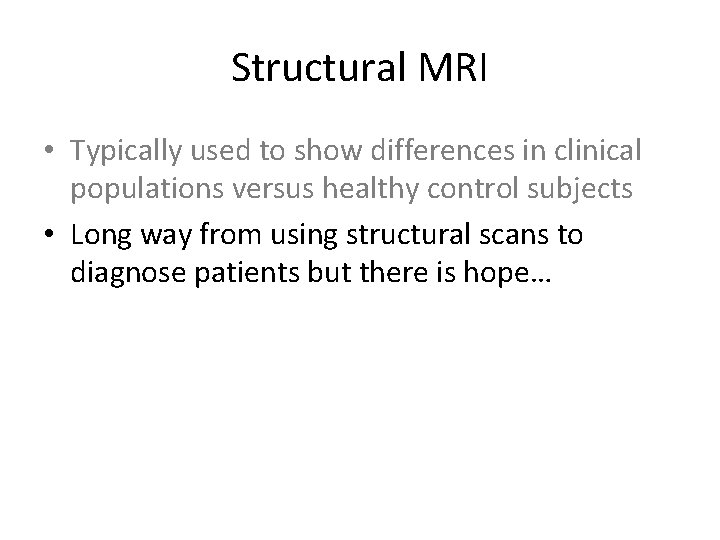 Structural MRI

• Typically used to show differences in clinical populations versus healthy control subjects
• Long way from using structural scans to diagnose patients but there is hope…